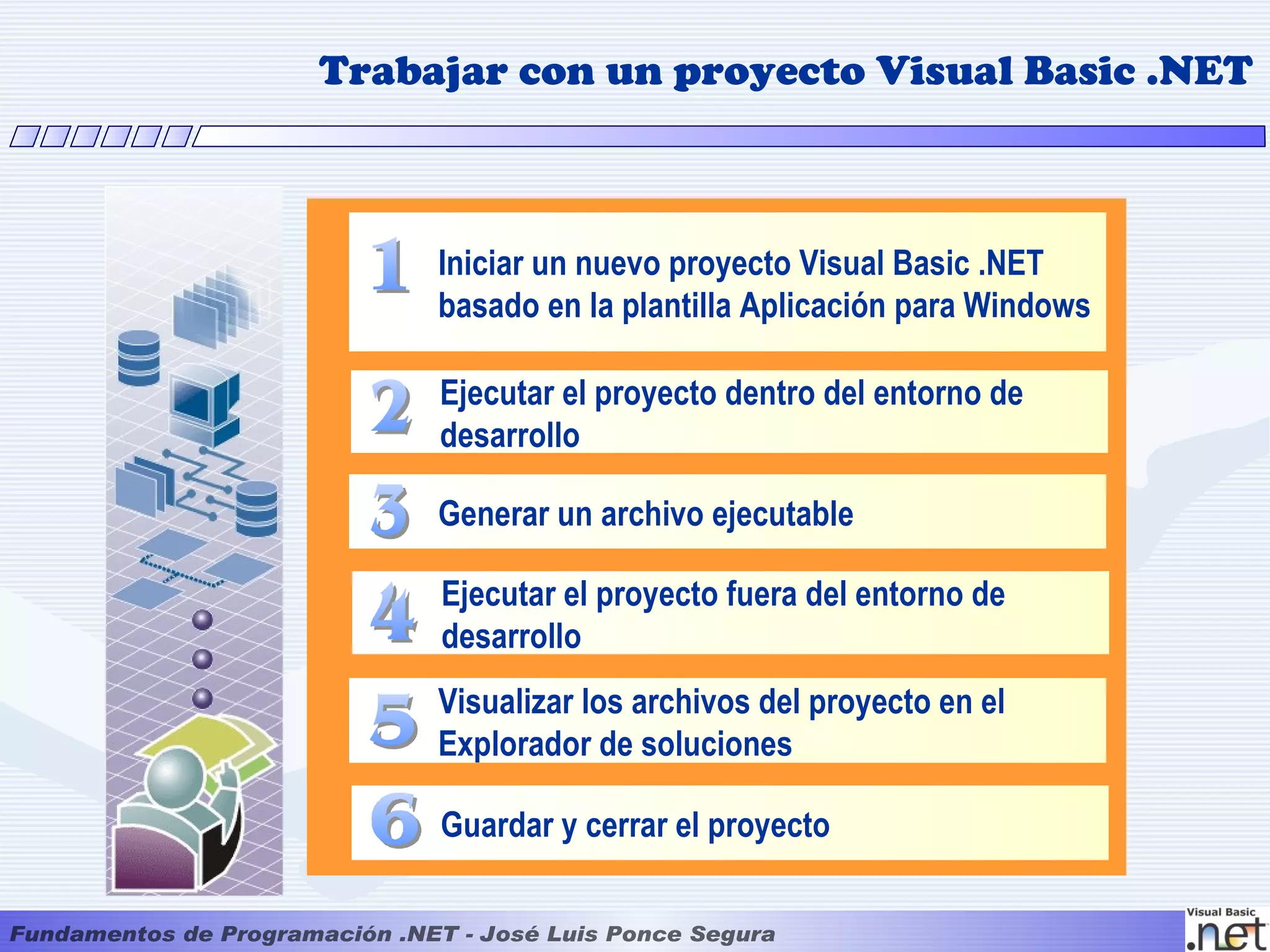 Trabajar con un proyecto Visual Basic .NET

1 Iniciar un nuevo proyecto Visual Basic .NET basado en la plantilla Aplicación para Windows

2 Ejecutar el proyecto dentro del entorno de desarrollo

3 Generar un archivo ejecutable

4 Ejecutar el proyecto fuera del entorno de desarrollo

5 Visualizar los archivos del proyecto en el Explorador de soluciones

6 Guardar y cerrar el proyecto

Fundamentos de Programación .NET - José Luis Ponce Segura

Visual Basic .net